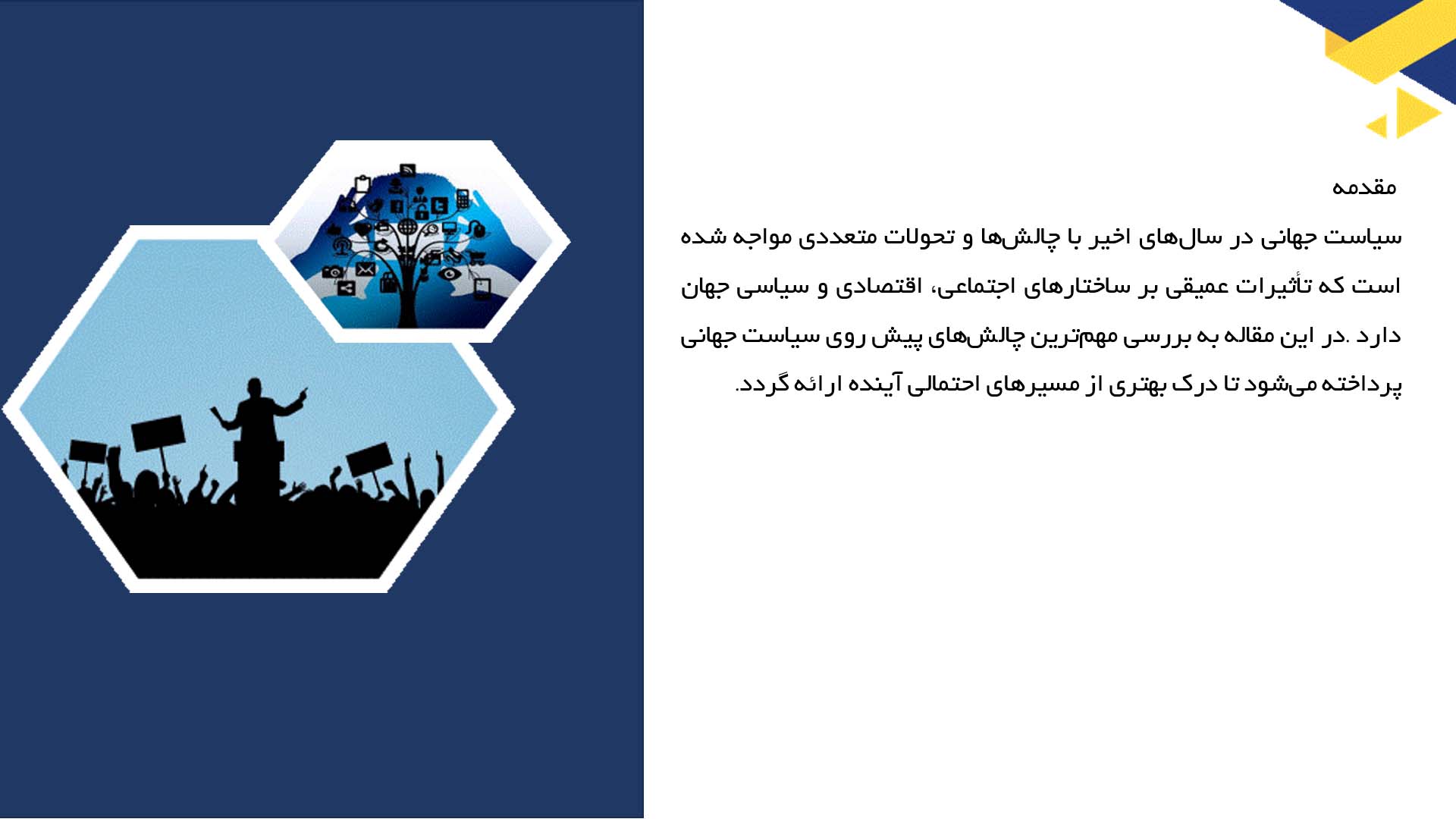 مقدمه

سیاست جهانی در سال‌های اخیر با چالش‌ها و تحولات متعددی مواجه شده است که تأثیرات عمیقی بر ساختارهای اجتماعی، اقتصادی و سیاسی جهان دارد .در این مقاله به بررسی مهم‌ترین چالش‌های پیش روی سیاست جهانی پرداخته می‌شود تا درک بهتری از مسیرهای احتمالی آینده ارائه گردد.